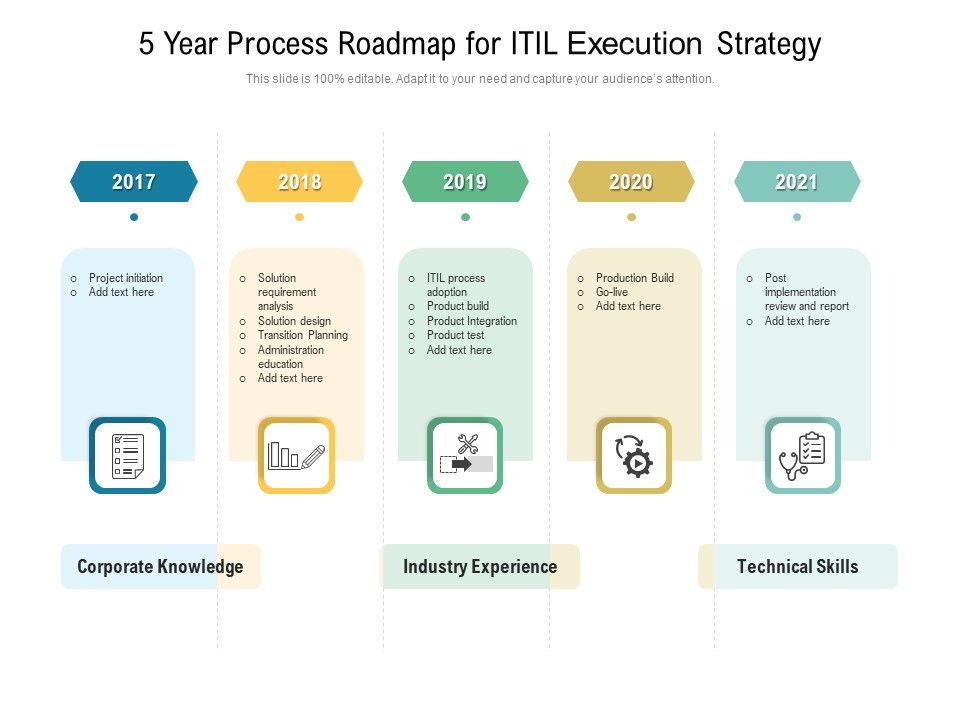 5 Year Process Roadmap for ITIL Execution Strategy

This slide is 100% editable. Adapt it to your need and capture your audience's attention.

2017

o Project initiation
o Add text here

2018

o Solution requirement analysis
o Solution design
o Transition Planning
o Administration education
o Add text here

2019

o ITIL process adoption
o Product build
o Product Integration
o Product test
o Add text here

2020

o Production Build
o Go-live
o Add text here

2021

o Post implementation review and report
o Add text here

Corporate Knowledge

Industry Experience

Technical Skills